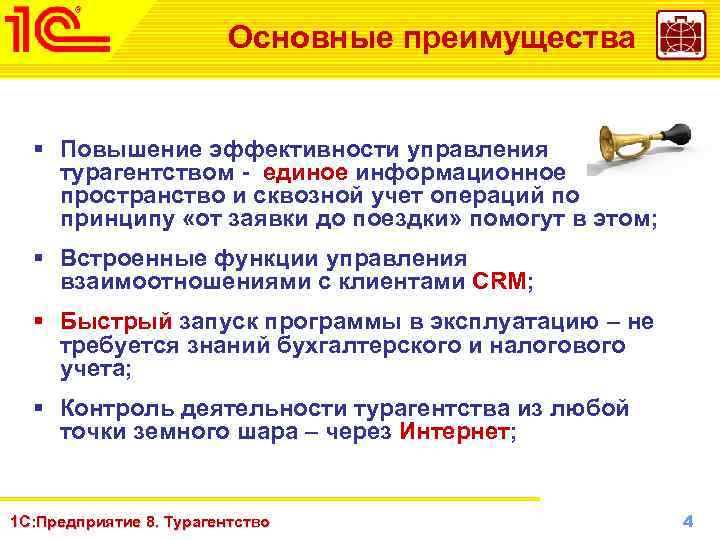 1С

Основные преимущества

▪ Повышение эффективности управления турагентством - единое информационное пространство и сквозной учет операций по принципу «от заявки до поездки» помогут в этом;

▪ Встроенные функции управления взаимоотношениями с клиентами CRM;

▪ Быстрый запуск программы в эксплуатацию – не требуется знаний бухгалтерского и налогового учета;

▪ Контроль деятельности турагентства из любой точки земного шара – через Интернет;

1С:Предприятие 8. Турагентство

4